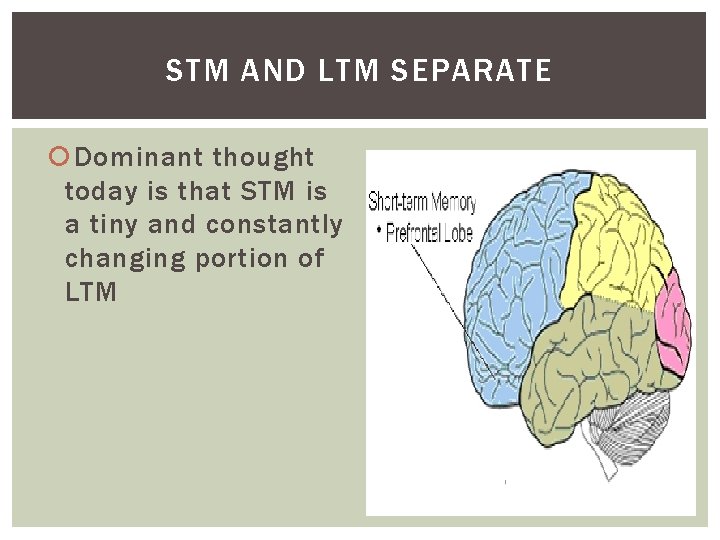 STM AND LTM SEPARATE

Dominant thought today is that STM is a tiny and constantly changing portion of LTM

Short-term Memory
• Prefrontal Lobe